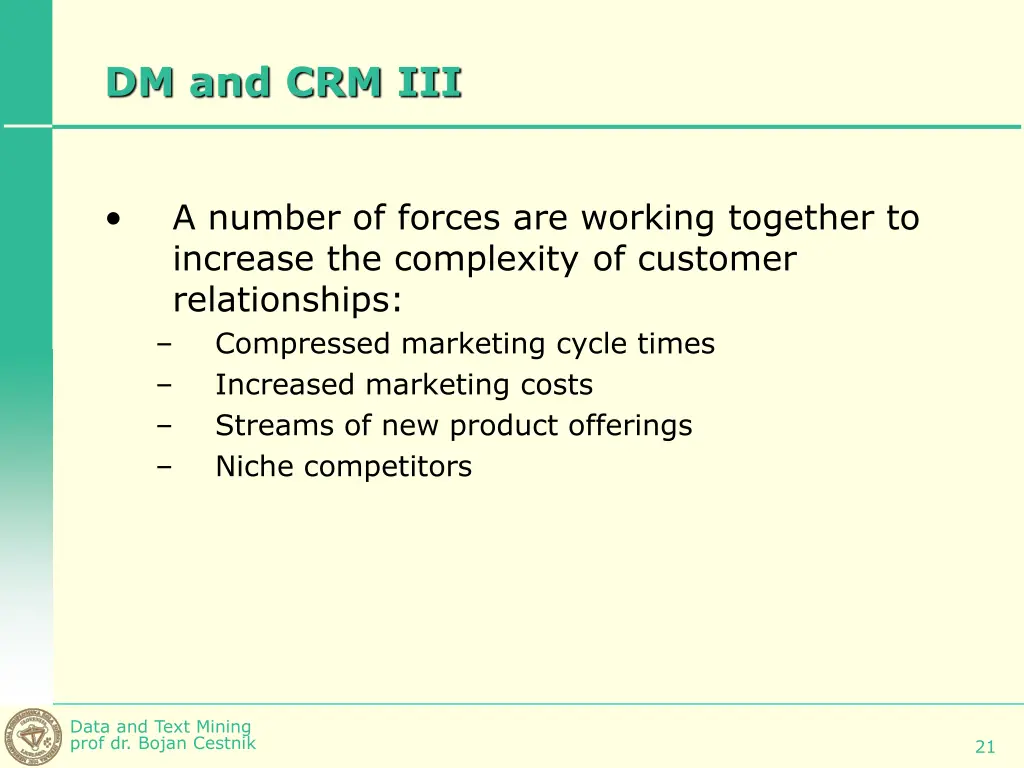 DM and CRM III

• A number of forces are working together to increase the complexity of customer relationships:
– Compressed marketing cycle times
– Increased marketing costs
– Streams of new product offerings
– Niche competitors

Data and Text Mining
prof dr. Bojan Cestnik

21